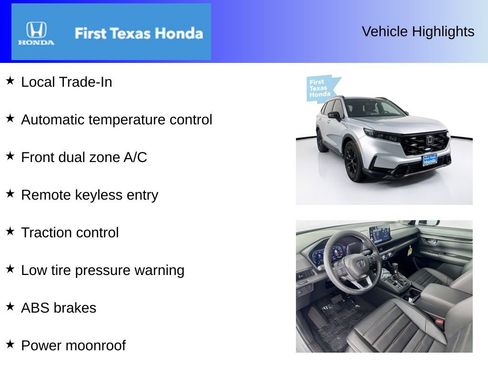 HONDA

First Texas Honda

Vehicle Highlights

★ Local Trade-In

★ Automatic temperature control

★ Front dual zone A/C

★ Remote keyless entry

★ Traction control

★ Low tire pressure warning

★ ABS brakes

★ Power moonroof

First Texas Honda